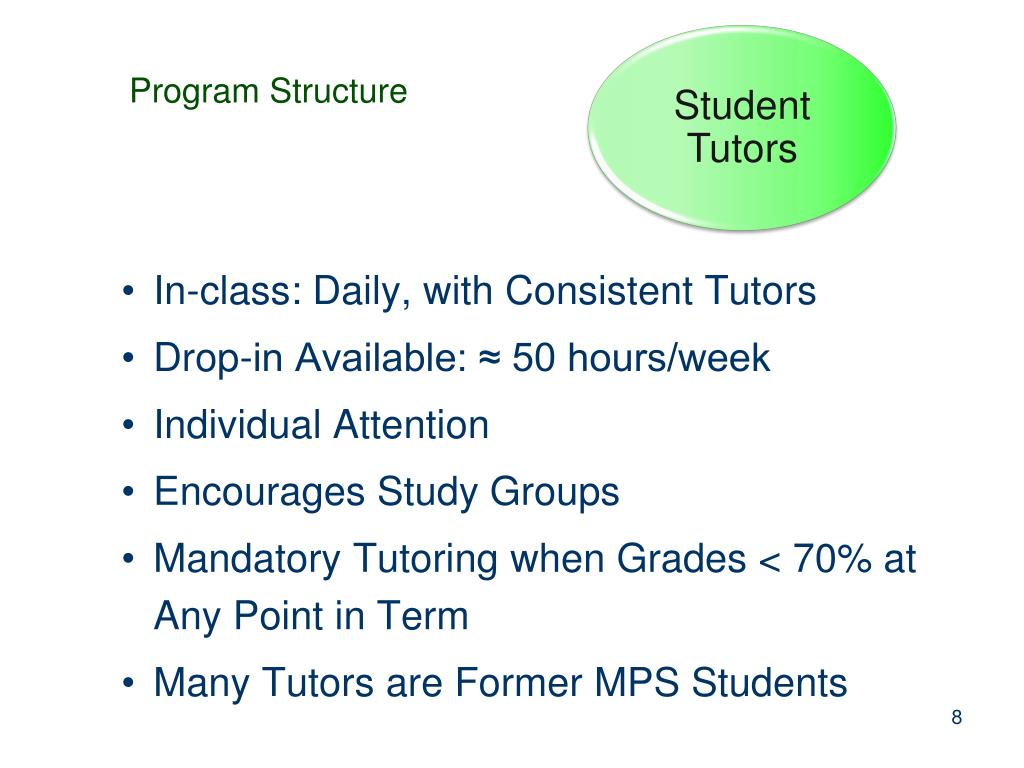 Program Structure

Student Tutors

• In-class: Daily, with Consistent Tutors
• Drop-in Available: ≈ 50 hours/week
• Individual Attention
• Encourages Study Groups
• Mandatory Tutoring when Grades < 70% at Any Point in Term
• Many Tutors are Former MPS Students

8